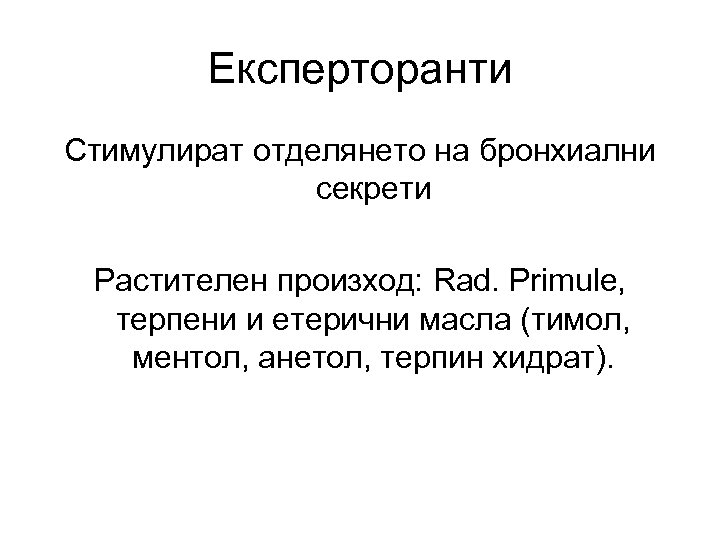 Експерторанти

Стимулират отделянето на бронхиални секрети

Растителен произход: Rad. Primule, терпени и етерични масла (тимол, ментол, анетол, терпин хидрат).